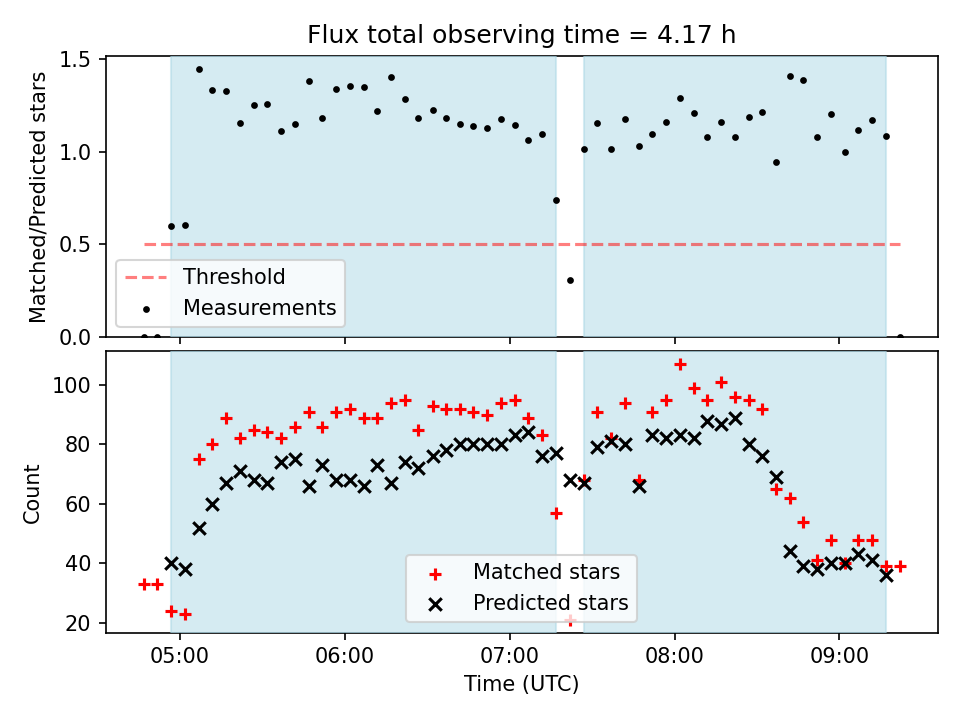 Flux total observing time = 4.17 h

Matched/Predicted stars

1.5
1.0
0.5
0.0

Threshold
Measurements

Count

100
80
60
40
20

Matched stars
Predicted stars

05:00
06:00
07:00
08:00
09:00

Time (UTC)